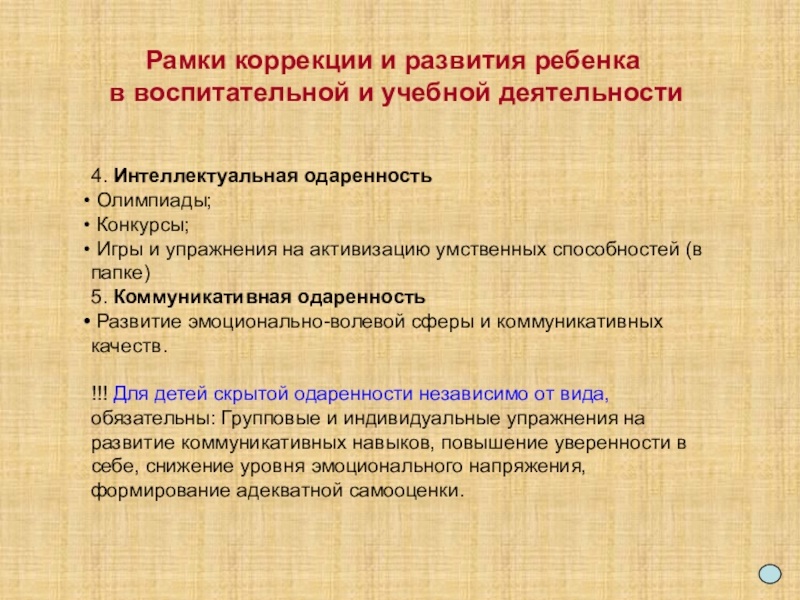 Рамки коррекции и развития ребенка в воспитательной и учебной деятельности

4. Интеллектуальная одаренность
• Олимпиады;
• Конкурсы;
• Игры и упражнения на активизацию умственных способностей (в папке)
5. Коммуникативная одаренность
• Развитие эмоционально-волевой сферы и коммуникативных качеств.

!!! Для детей скрытой одаренности независимо от вида, обязательны: Групповые и индивидуальные упражнения на развитие коммуникативных навыков, повышение уверенности в себе, снижение уровня эмоционального напряжения, формирование адекватной самооценки.